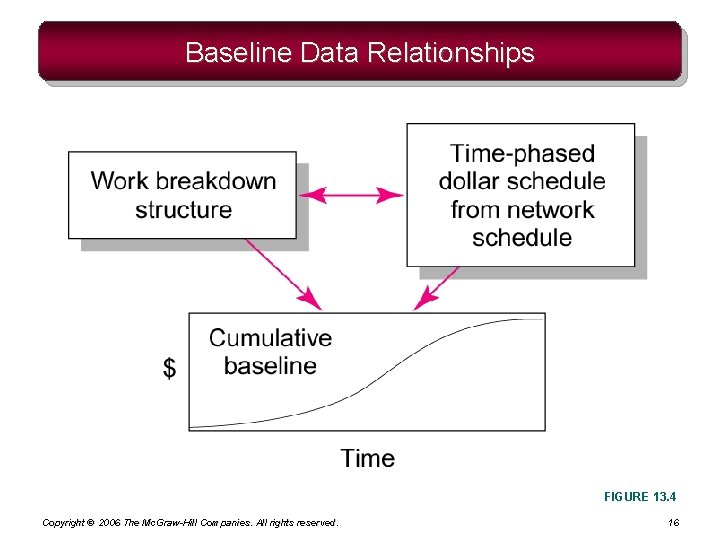 Baseline Data Relationships

Work breakdown structure

Time-phased dollar schedule from network schedule

Cumulative baseline

$

Time

FIGURE 13.4

Copyright © 2006 The McGraw-Hill Companies. All rights reserved.

16